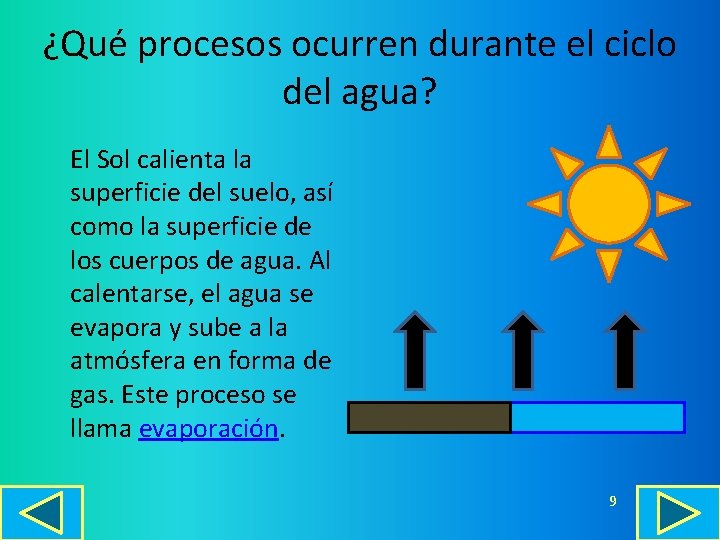 ¿Qué procesos ocurren durante el ciclo del agua?

El Sol calienta la superficie del suelo, así como la superficie de los cuerpos de agua. Al calentarse, el agua se evapora y sube a la atmósfera en forma de gas. Este proceso se llama evaporación.

9